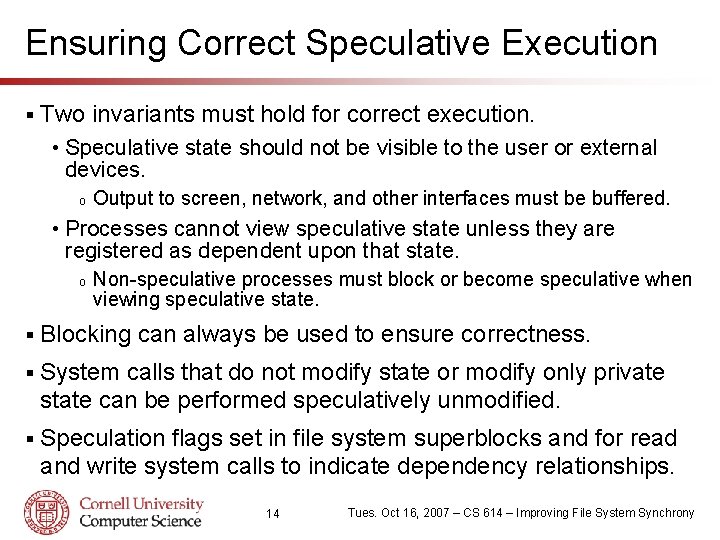 Ensuring Correct Speculative Execution

▪ Two invariants must hold for correct execution.

• Speculative state should not be visible to the user or external devices.

o Output to screen, network, and other interfaces must be buffered.

• Processes cannot view speculative state unless they are registered as dependent upon that state.

o Non-speculative processes must block or become speculative when viewing speculative state.

▪ Blocking can always be used to ensure correctness.

▪ System calls that do not modify state or modify only private state can be performed speculatively unmodified.

▪ Speculation flags set in file system superblocks and for read and write system calls to indicate dependency relationships.

Cornell University Computer Science

14

Tues. Oct 16, 2007 – CS 614 – Improving File System Synchrony